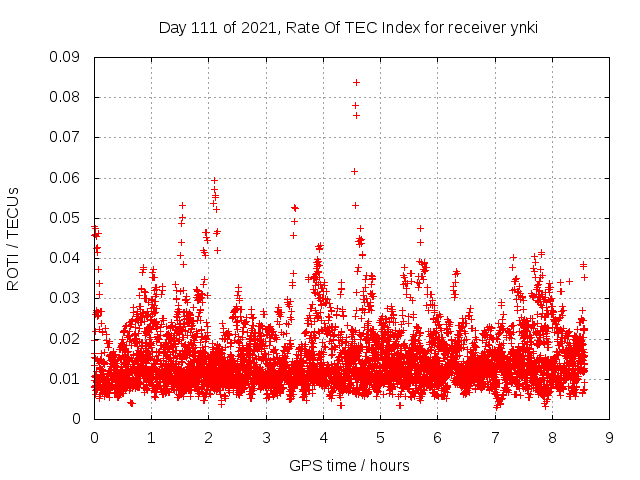 Day 111 of 2021, Rate Of TEC Index for receiver ynki

ROTI / TECUs

0.09
0.08
0.07
0.06
0.05
0.04
0.03
0.02
0.01
0

0 1 2 3 4 5 6 7 8 9

GPS time / hours